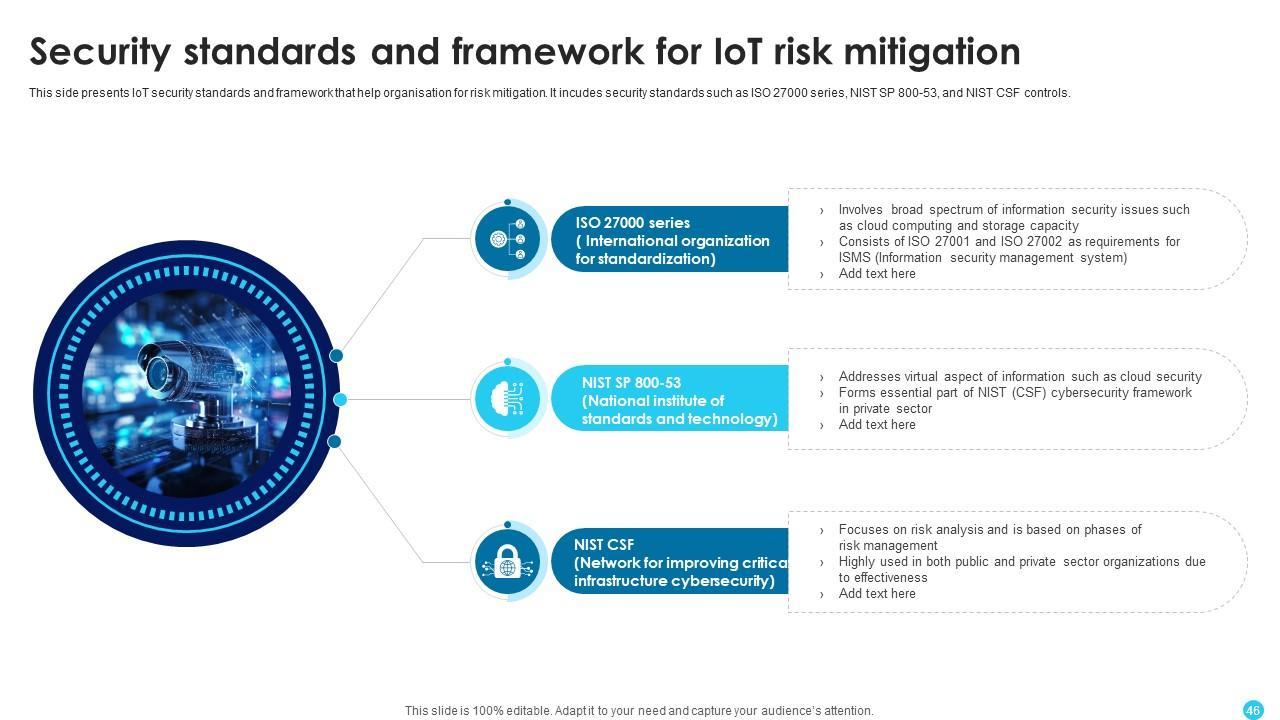 Security standards and framework for IoT risk mitigation

This side presents IoT security standards and framework that help organisation for risk mitigation. It incudes security standards such as ISO 27000 series, NIST SP 800-53, and NIST CSF controls.

ISO 27000 series
( International organization for standardization)

› Involves broad spectrum of information security issues such as cloud computing and storage capacity
› Consists of ISO 27001 and ISO 27002 as requirements for ISMS (Information security management system)
› Add text here

NIST SP 800-53
(National institute of standards and technology)

› Addresses virtual aspect of information such as cloud security
› Forms essential part of NIST (CSF) cybersecurity framework in private sector
› Add text here

NIST CSF
(Network for improving critica infrastructure cybersecurity)

› Focuses on risk analysis and is based on phases of risk management
› Highly used in both public and private sector organizations due to effectiveness
› Add text here

This slide is 100% editable. Adapt it to your need and capture your audience's attention.

46